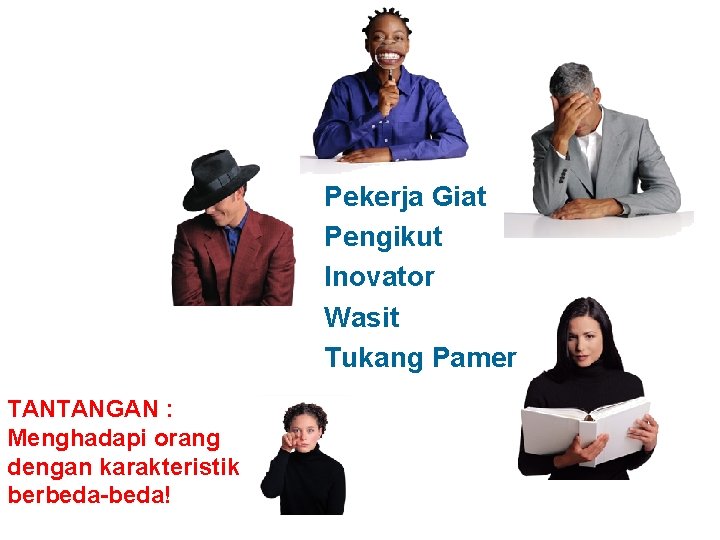 Pekerja Giat
Pengikut
Inovator
Wasit
Tukang Pamer

TANTANGAN :
Menghadapi orang dengan karakteristik berbeda-beda!